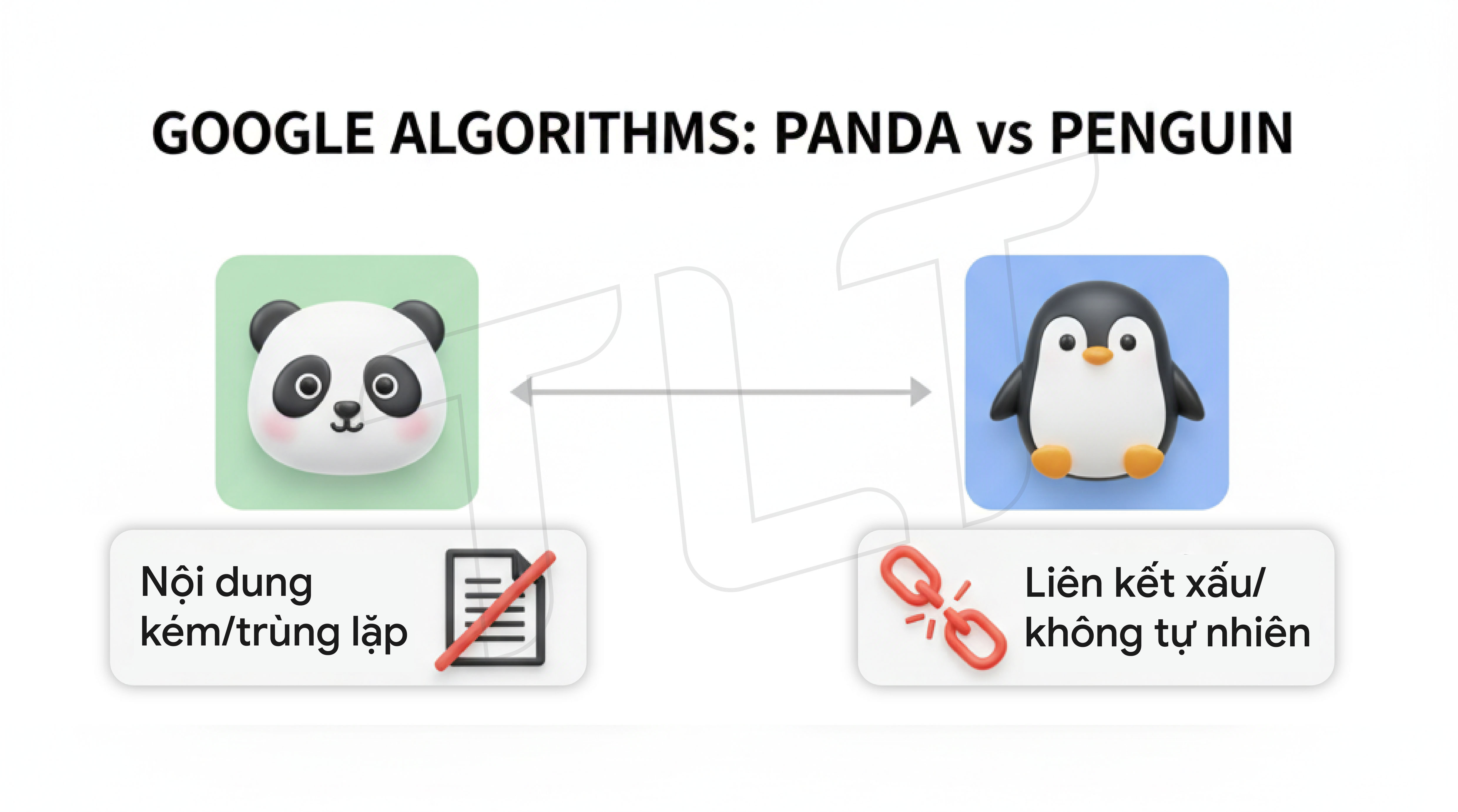 GOOGLE ALGORITHMS: PANDA vs PENGUIN

Nội dung kém/trùng lặp

Liên kết xấu/ không tự nhiên